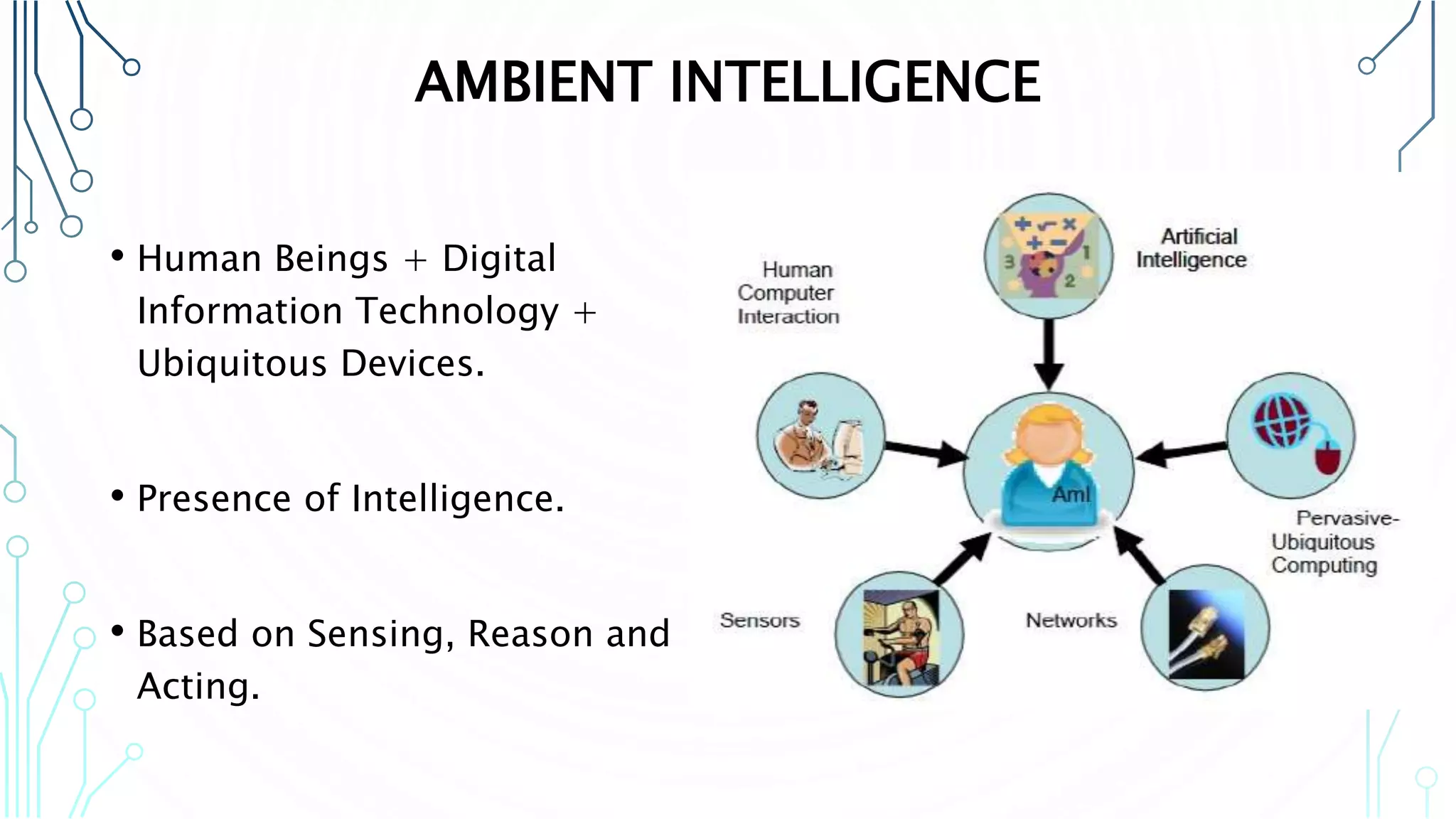 AMBIENT INTELLIGENCE

• Human Beings + Digital Information Technology + Ubiquitous Devices.

• Presence of Intelligence.

• Based on Sensing, Reason and Acting.

Human Computer Interaction

Artificial Intelligence

AmI

Pervasive-Ubiquitous Computing

Sensors

Networks